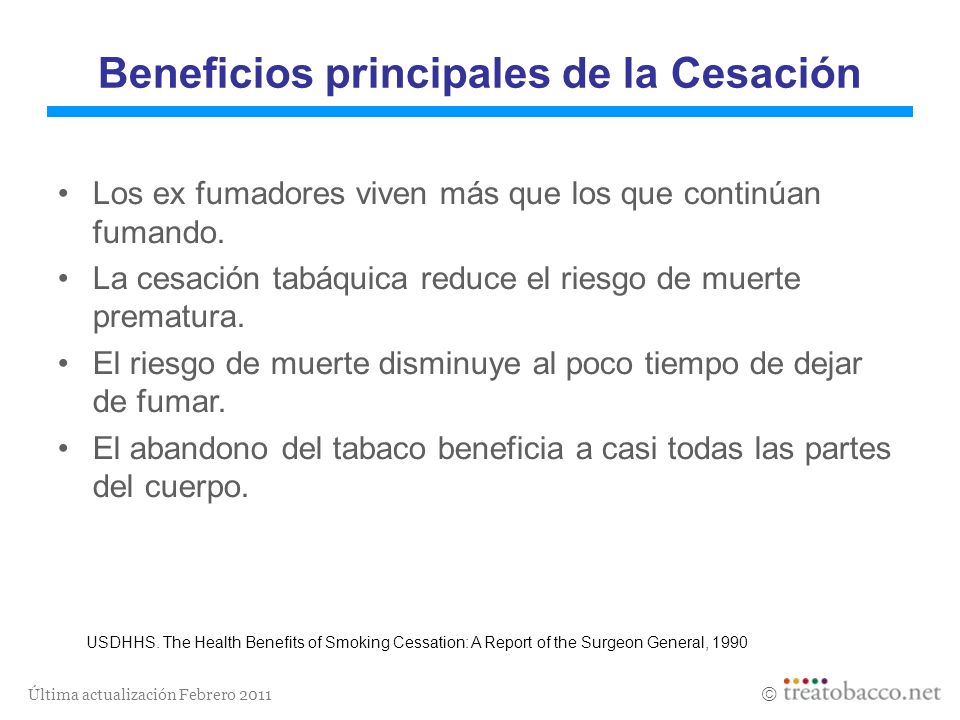 Beneficios principales de la Cesación

• Los ex fumadores viven más que los que continúan fumando.
• La cesación tabáquica reduce el riesgo de muerte prematura.
• El riesgo de muerte disminuye al poco tiempo de dejar de fumar.
• El abandono del tabaco beneficia a casi todas las partes del cuerpo.

USDHHS. The Health Benefits of Smoking Cessation: A Report of the Surgeon General, 1990

Última actualización Febrero 2011

© treatobacco.net